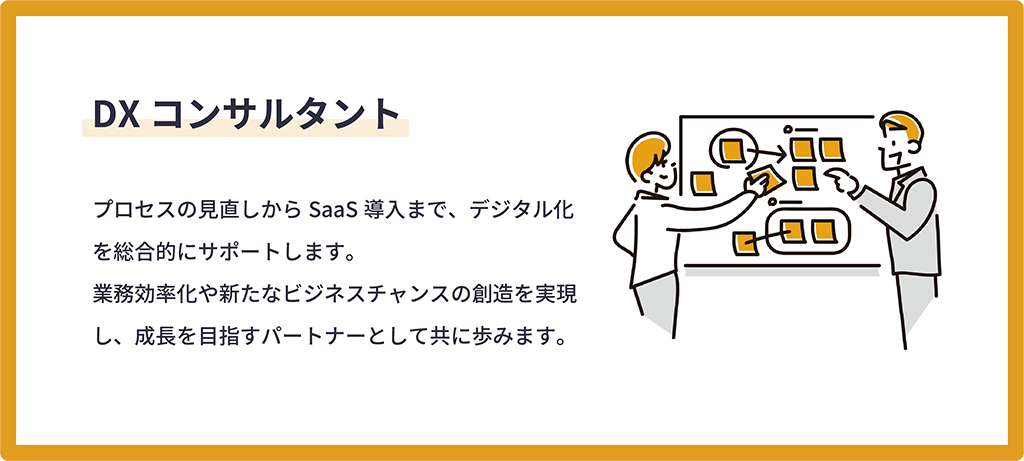 DX コンサルタント

プロセスの見直しから SaaS 導入まで、デジタル化を総合的にサポートします。
業務効率化や新たなビジネスチャンスの創造を実現し、成長を目指すパートナーとして共に歩みます。